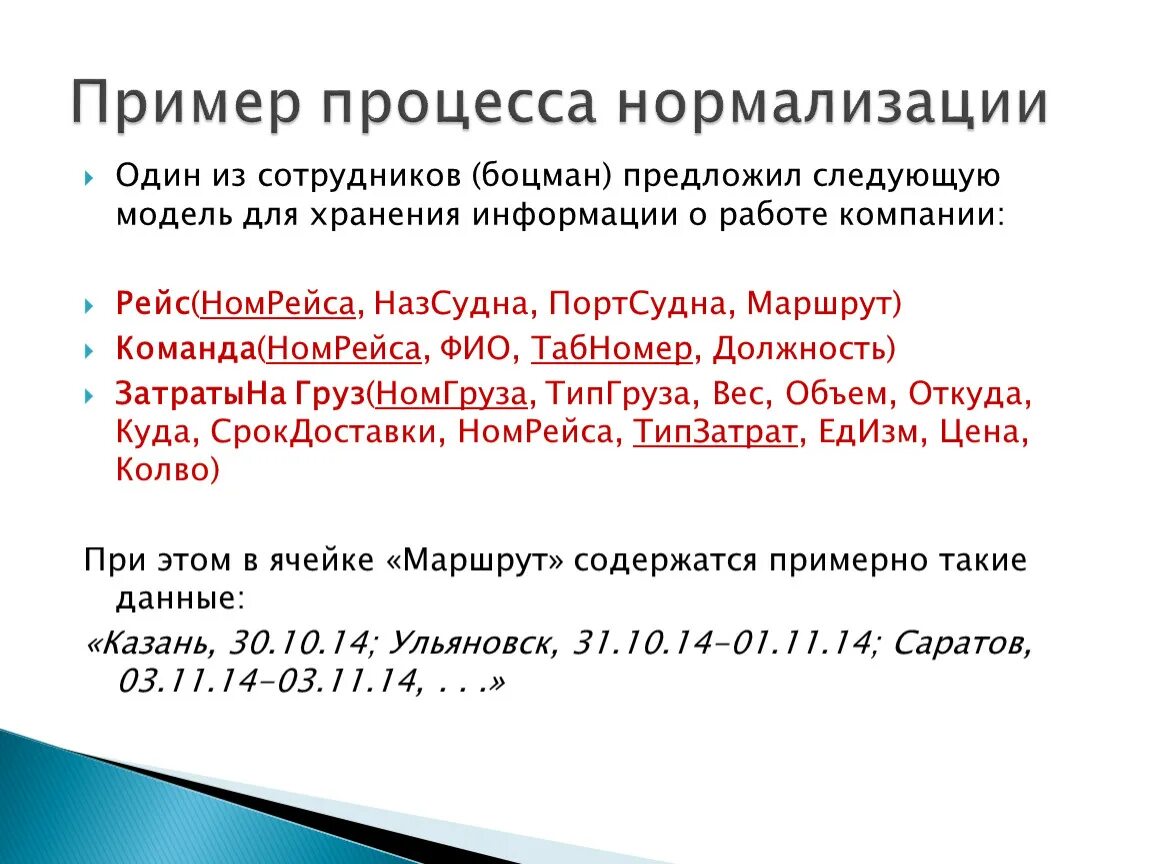 Пример процесса нормализации

Один из сотрудников (боцман) предложил следующую модель для хранения информации о работе компании:

Рейс(НомРейса, НазСудна, ПортСудна, Маршрут)

Команда(НомРейса, ФИО, ТабНомер, Должность)

ЗатратыНа Груз(НомГруза, ТипГруза, Вес, Объем, Откуда, Куда, СрокДоставки, НомРейса, ТипЗатрат, ЕдИзм, Цена, Колво)

При этом в ячейке «Маршрут» содержатся примерно такие данные:

«Казань, 30.10.14; Ульяновск, 31.10.14-01.11.14; Саратов, 03.11.14-03.11.14, . . .»